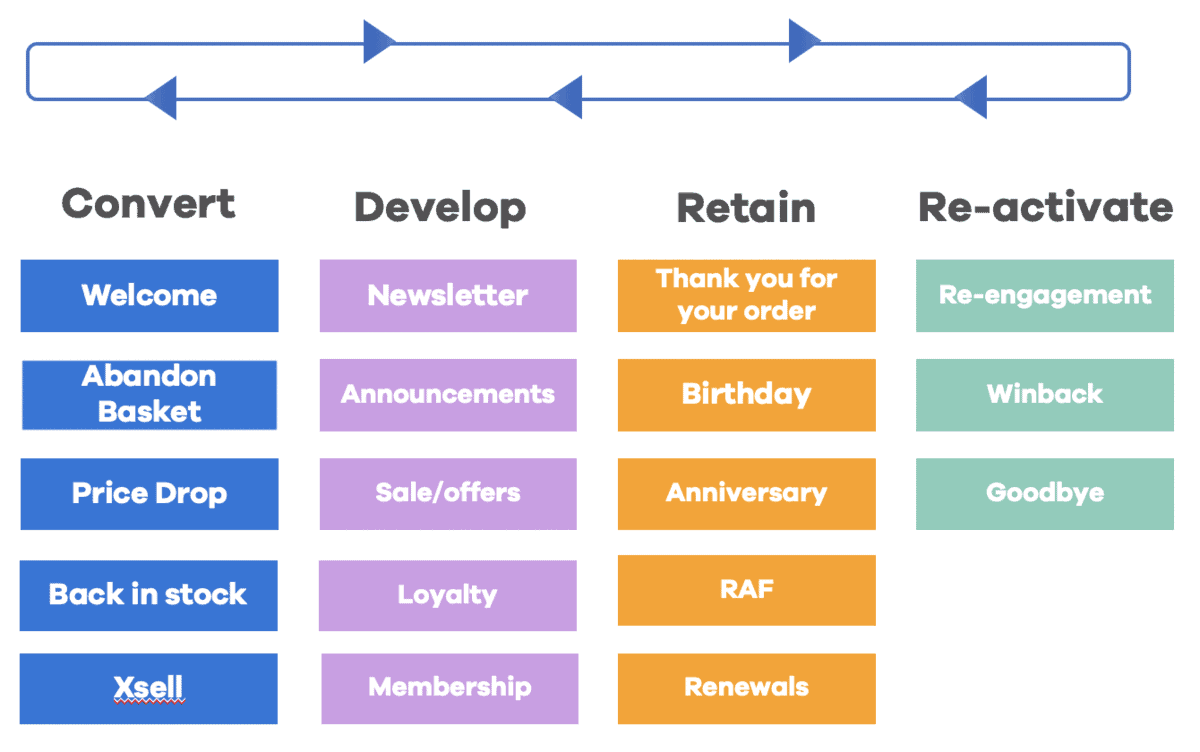 Convert

Welcome

Abandon Basket

Price Drop

Back in stock

Xsell

Develop

Newsletter

Announcements

Sale/offers

Loyalty

Membership

Retain

Thank you for your order

Birthday

Anniversary

RAF

Renewals

Re-activate

Re-engagement

Winback

Goodbye